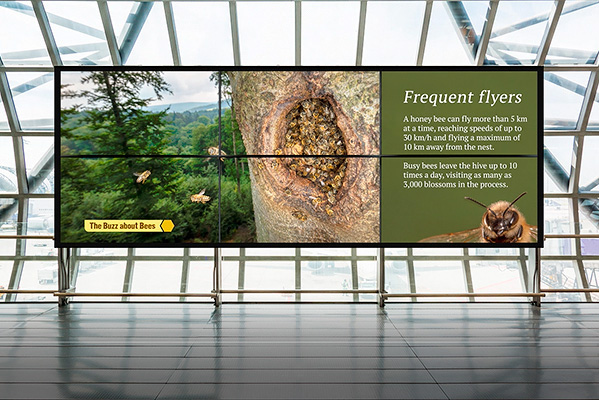 The Buzz about Bees

Frequent flyers

A honey bee can fly more than 5 km at a time, reaching speeds of up to 30 km/h and flying a maximum of 10 km away from the nest.

Busy bees leave the hive up to 10 times a day, visiting as many as 3,000 blossoms in the process.